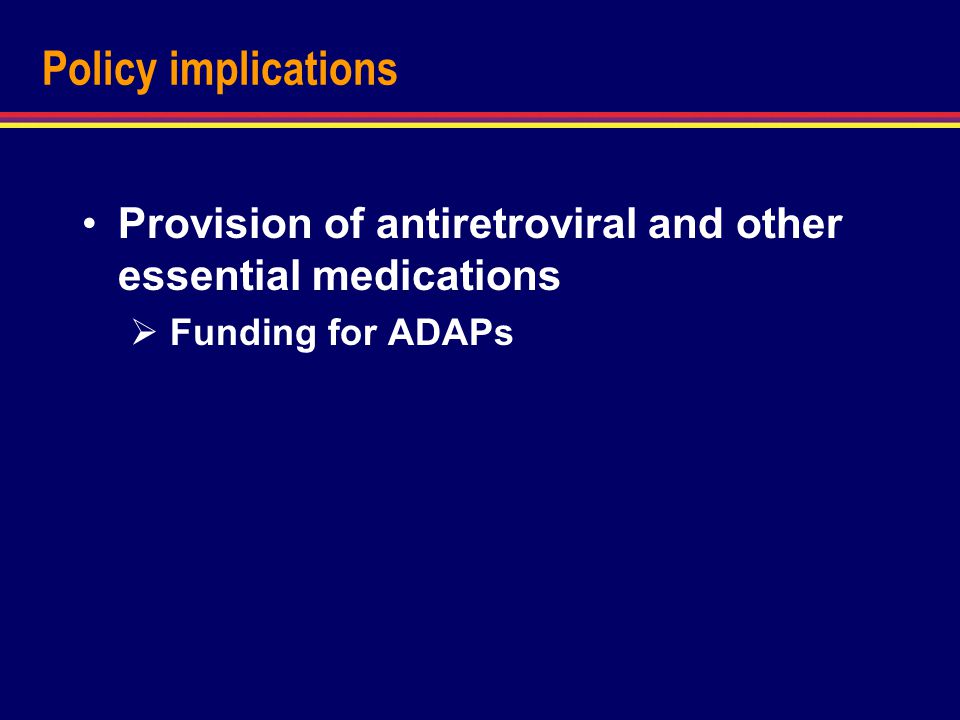 Policy implications

• Provision of antiretroviral and other essential medications
  ➢ Funding for ADAPs